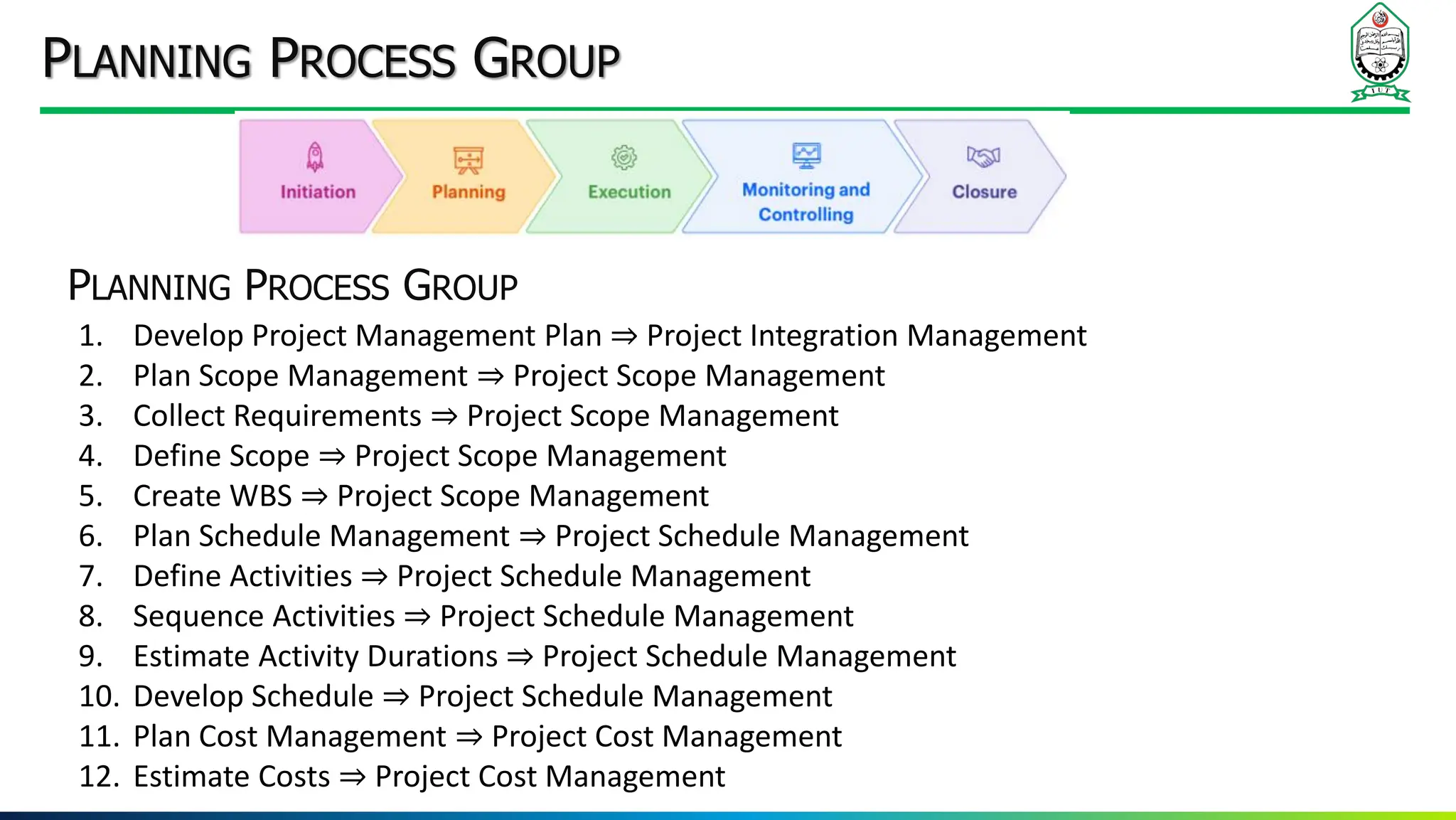 PLANNING PROCESS GROUP

IUT

Initiation
Planning
Execution
Monitoring and Controlling
Closure

PLANNING PROCESS GROUP

1. Develop Project Management Plan ⇒ Project Integration Management
2. Plan Scope Management ⇒ Project Scope Management
3. Collect Requirements ⇒ Project Scope Management
4. Define Scope ⇒ Project Scope Management
5. Create WBS ⇒ Project Scope Management
6. Plan Schedule Management ⇒ Project Schedule Management
7. Define Activities ⇒ Project Schedule Management
8. Sequence Activities ⇒ Project Schedule Management
9. Estimate Activity Durations ⇒ Project Schedule Management
10. Develop Schedule ⇒ Project Schedule Management
11. Plan Cost Management ⇒ Project Cost Management
12. Estimate Costs ⇒ Project Cost Management